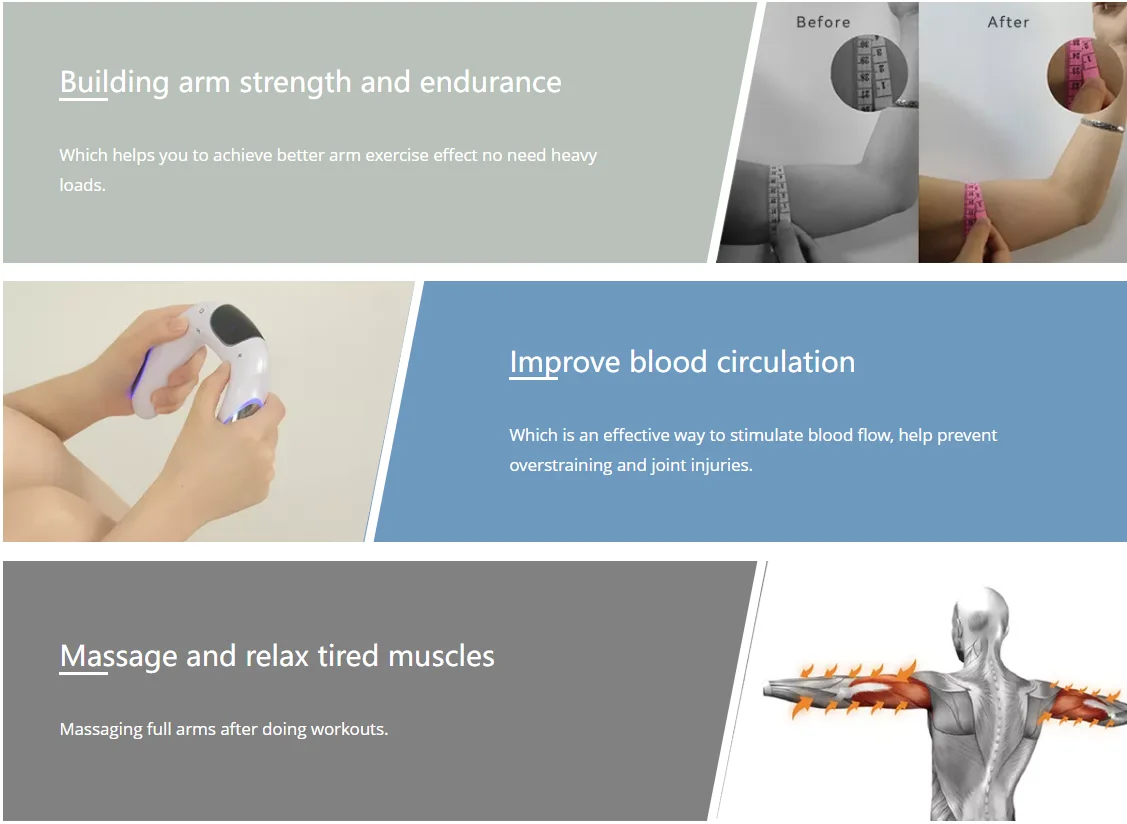 Building arm strength and endurance

Which helps you to achieve better arm exercise effect no need heavy loads.

Before

After

Improve blood circulation

Which is an effective way to stimulate blood flow, help prevent overstraining and joint injuries.

Massage and relax tired muscles

Massaging full arms after doing workouts.